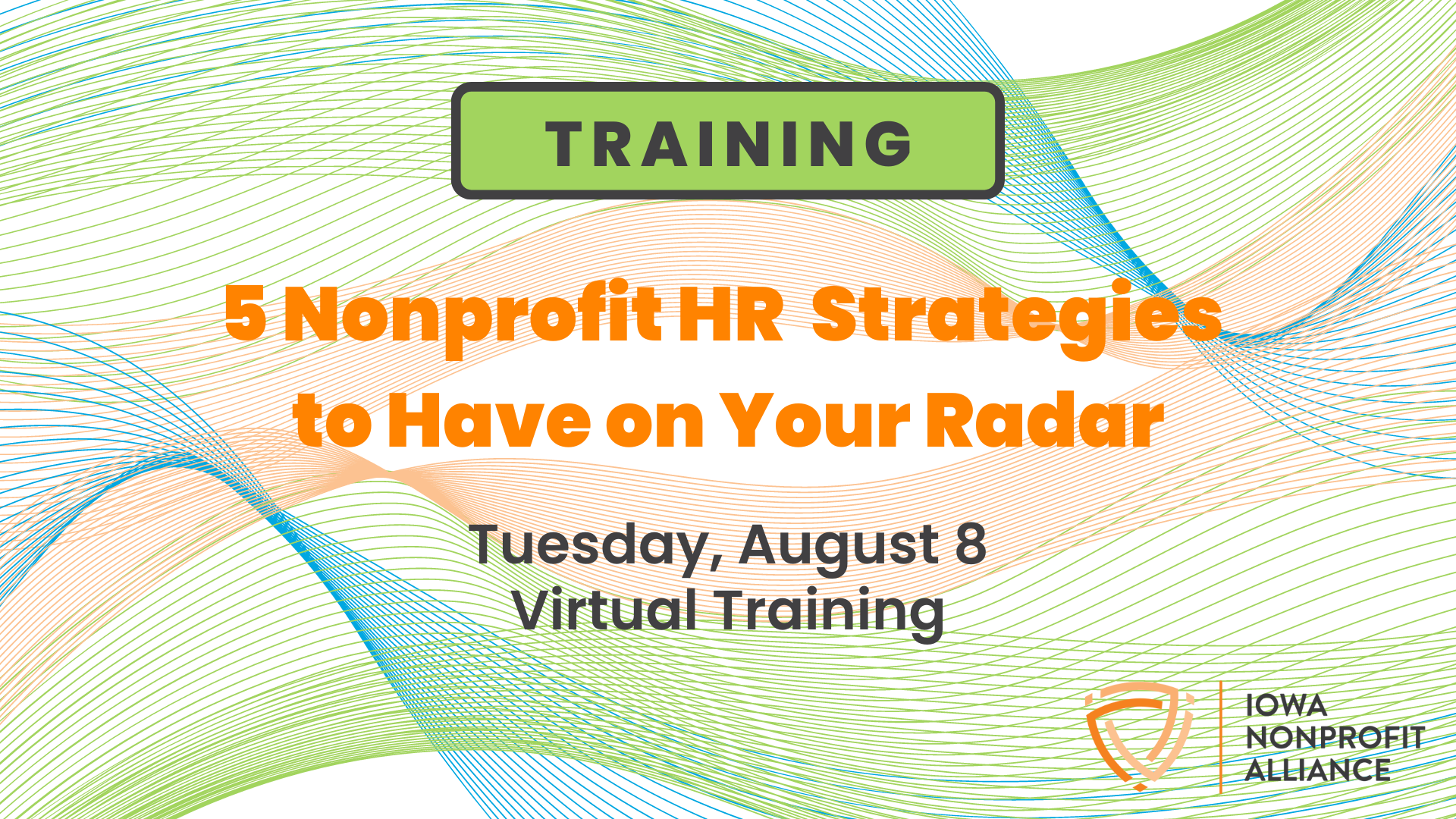 TRAINING

5 Nonprofit HR Strategies to Have on Your Radar

Tuesday, August 8
Virtual Training

IOWA NONPROFIT ALLIANCE